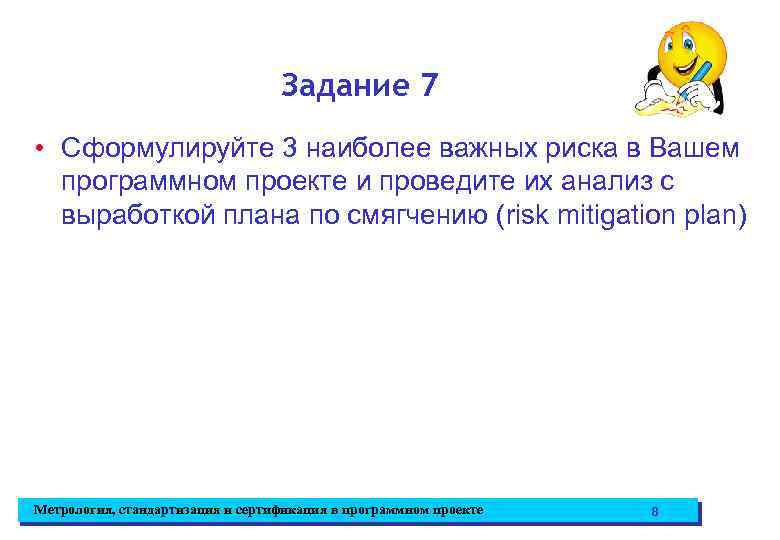 Задание 7

• Сформулируйте 3 наиболее важных риска в Вашем программном проекте и проведите их анализ с выработкой плана по смягчению (risk mitigation plan)

Метрология, стандартизация и сертификация в программном проекте 8